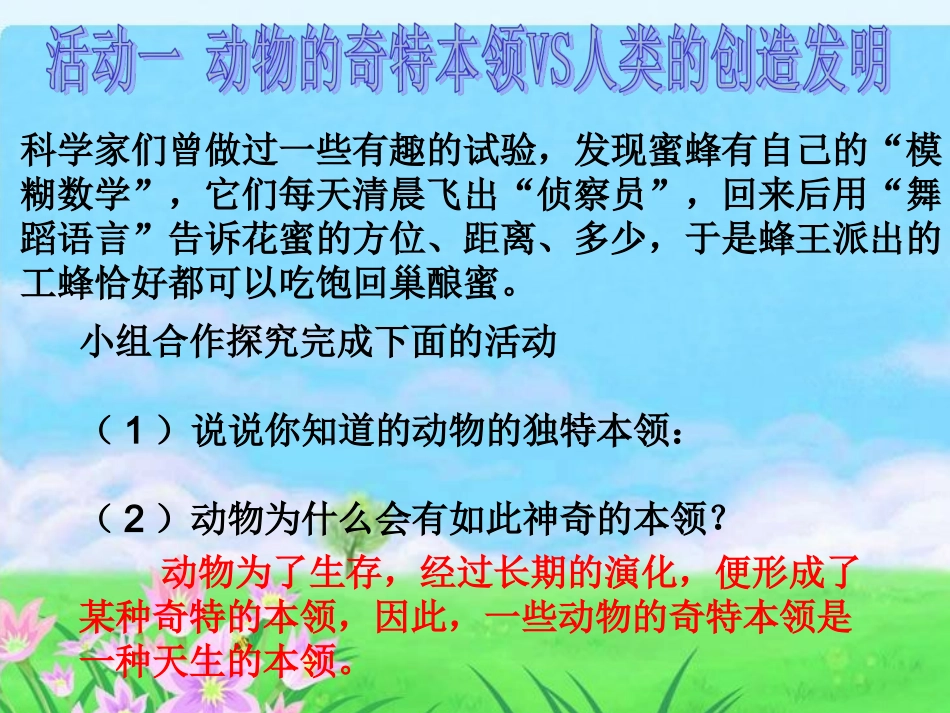 活动一 动物的奇特本领VS人类的创造发明

科学家们曾做过一些有趣的试验，发现蜜蜂有自己的“模糊数学”，它们每天清晨飞出“侦察员”，回来后用“舞蹈语言”告诉花蜜的方位、距离、多少，于是蜂王派出的工蜂恰好都可以吃饱回巢酿蜜。

小组合作探究完成下面的活动

（1）说说你知道的动物的独特本领：

（2）动物为什么会有如此神奇的本领？

动物为了生存，经过长期的演化，便形成了某种奇特的本领，因此，一些动物的奇特本领是一种天生的本领。